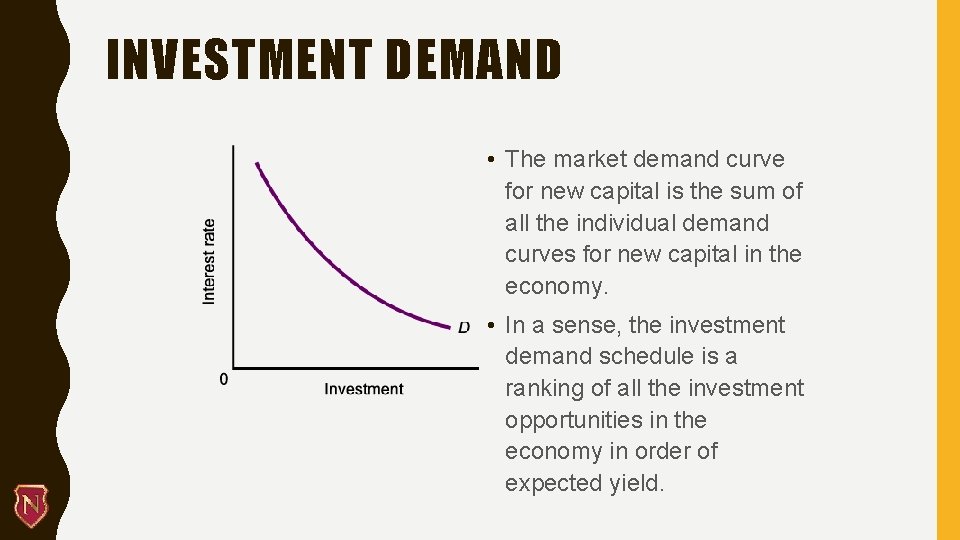 INVESTMENT DEMAND

Interest rate

D

0

Investment

• The market demand curve for new capital is the sum of all the individual demand curves for new capital in the economy.

• In a sense, the investment demand schedule is a ranking of all the investment opportunities in the economy in order of expected yield.

N